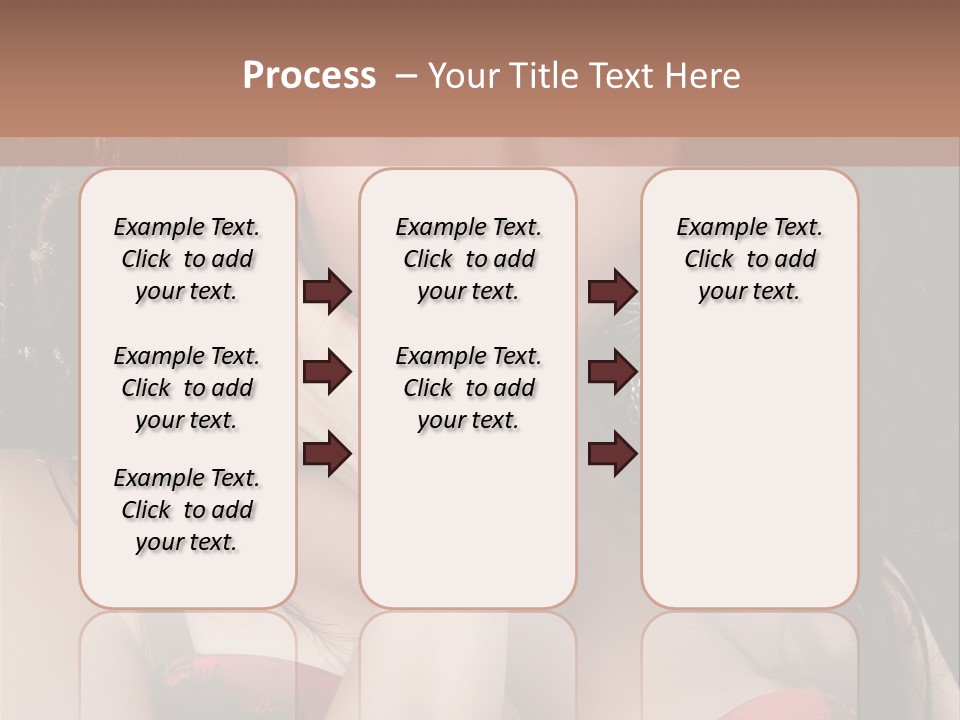 Process – Your Title Text Here

Example Text. Click to add your text.

Example Text. Click to add your text.

Example Text. Click to add your text.

Example Text. Click to add your text.

Example Text. Click to add your text.

Example Text. Click to add your text.